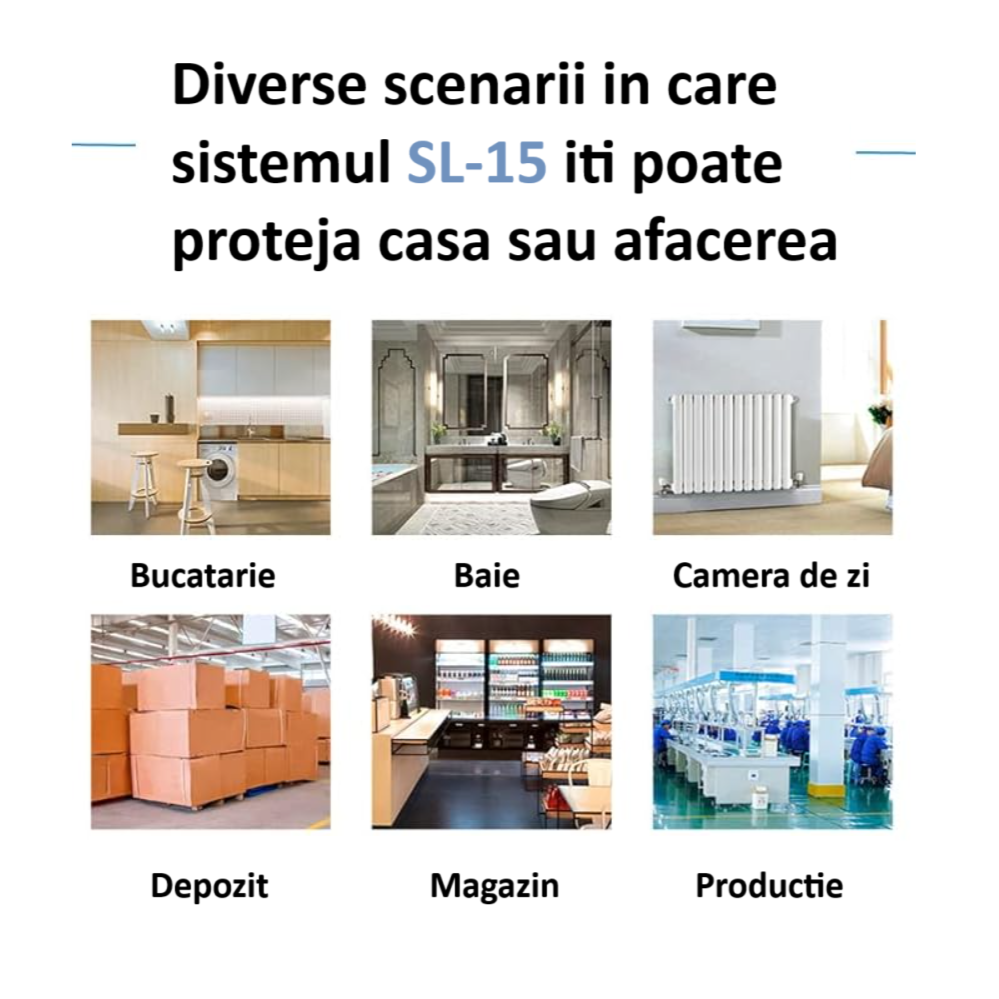 Diverse scenarii in care sistemul SL-15 iti poate proteja casa sau afacerea

Bucatarie

Baie

Camera de zi

Depozit

Magazin

Productie